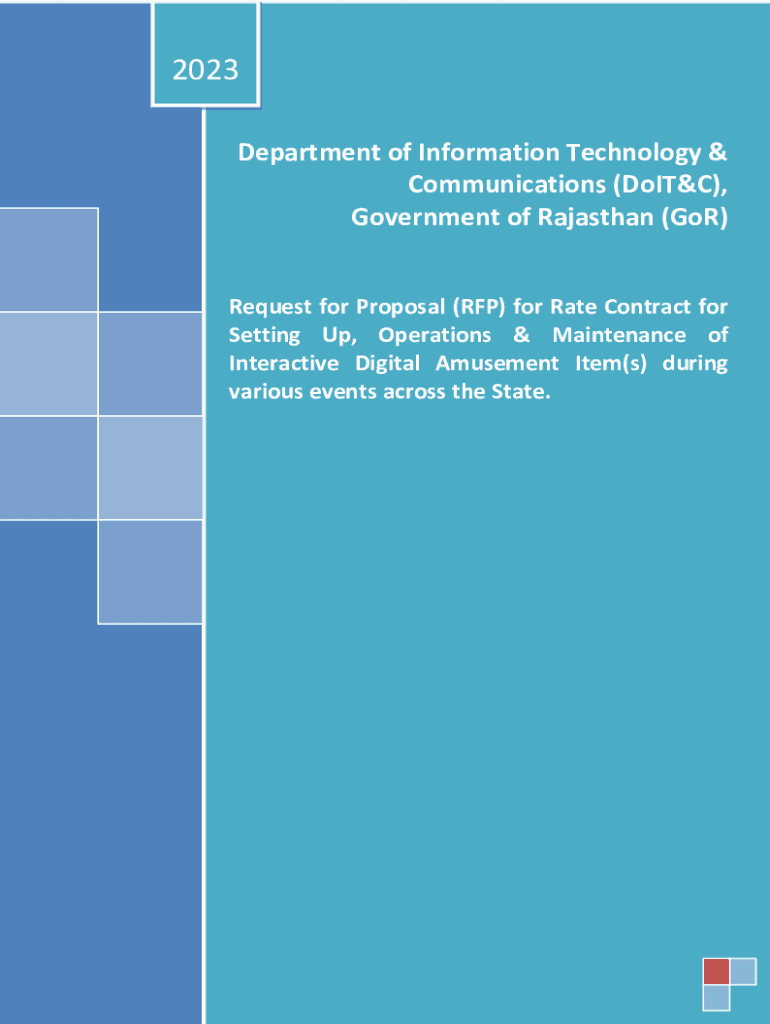 2023

Department of Information Technology & Communications (DoIT&C), Government of Rajasthan (GoR)

Request for Proposal (RFP) for Rate Contract for Setting Up, Operations & Maintenance of Interactive Digital Amusement Item(s) during various events across the State.